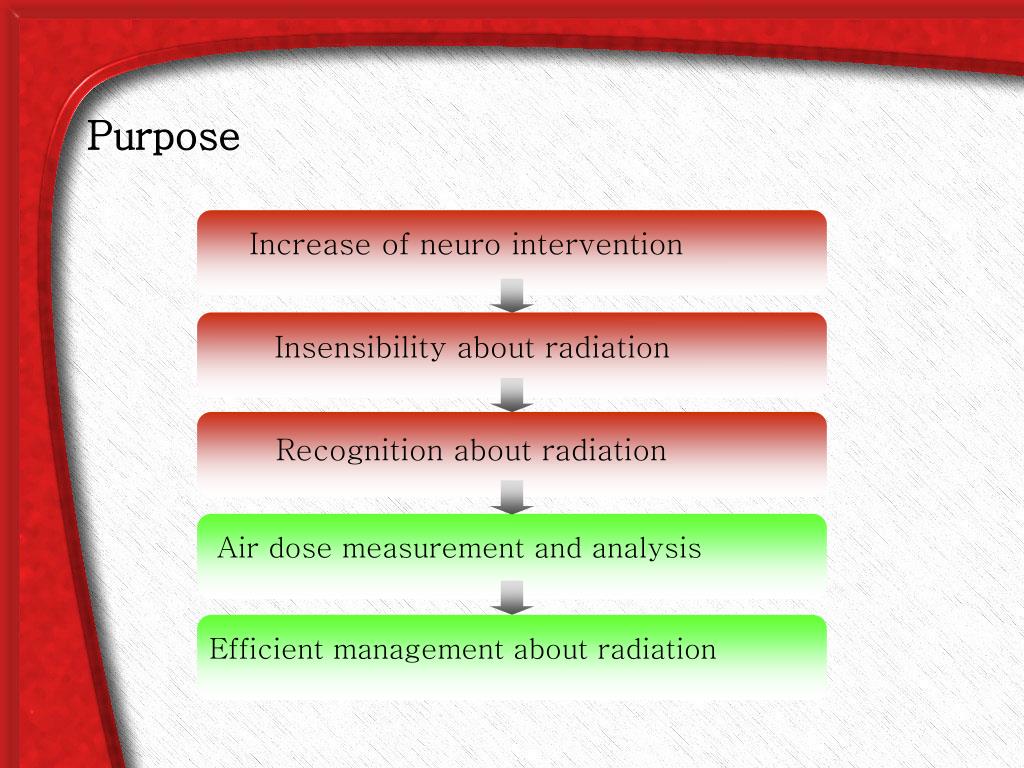 Purpose

Increase of neuro intervention

Insensibility about radiation

Recognition about radiation

Air dose measurement and analysis

Efficient management about radiation